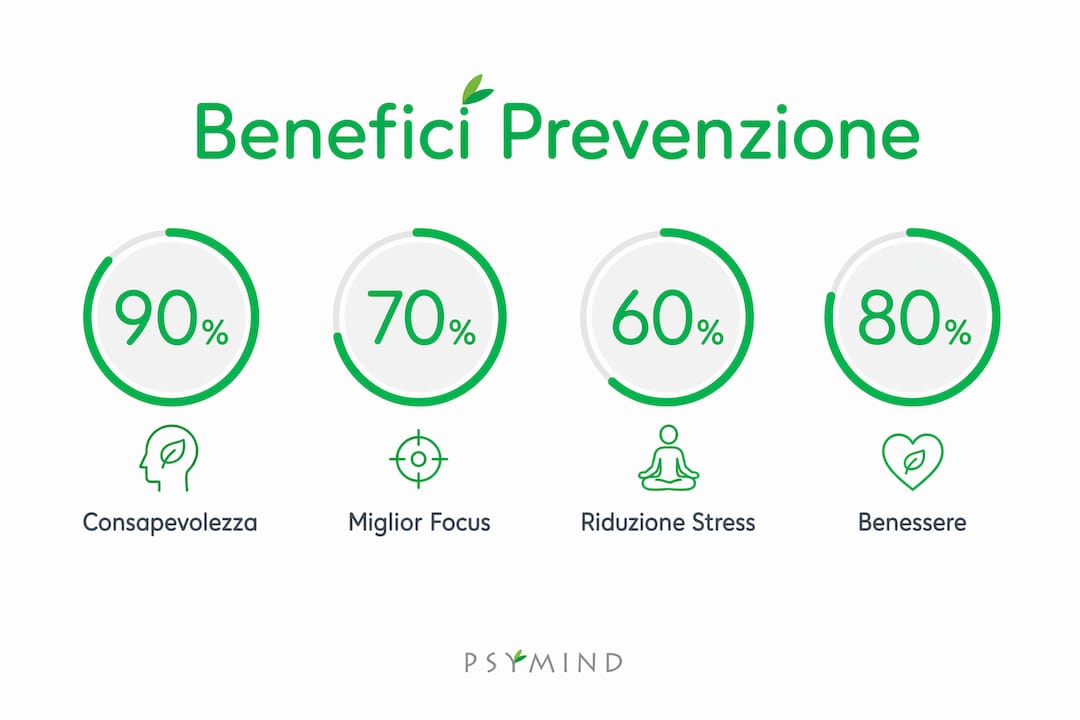 Benefici Prevenzione

90%

Consapevolezza

70%

Miglior Focus

60%

Riduzione Stress

80%

Benessere

PSYMIND